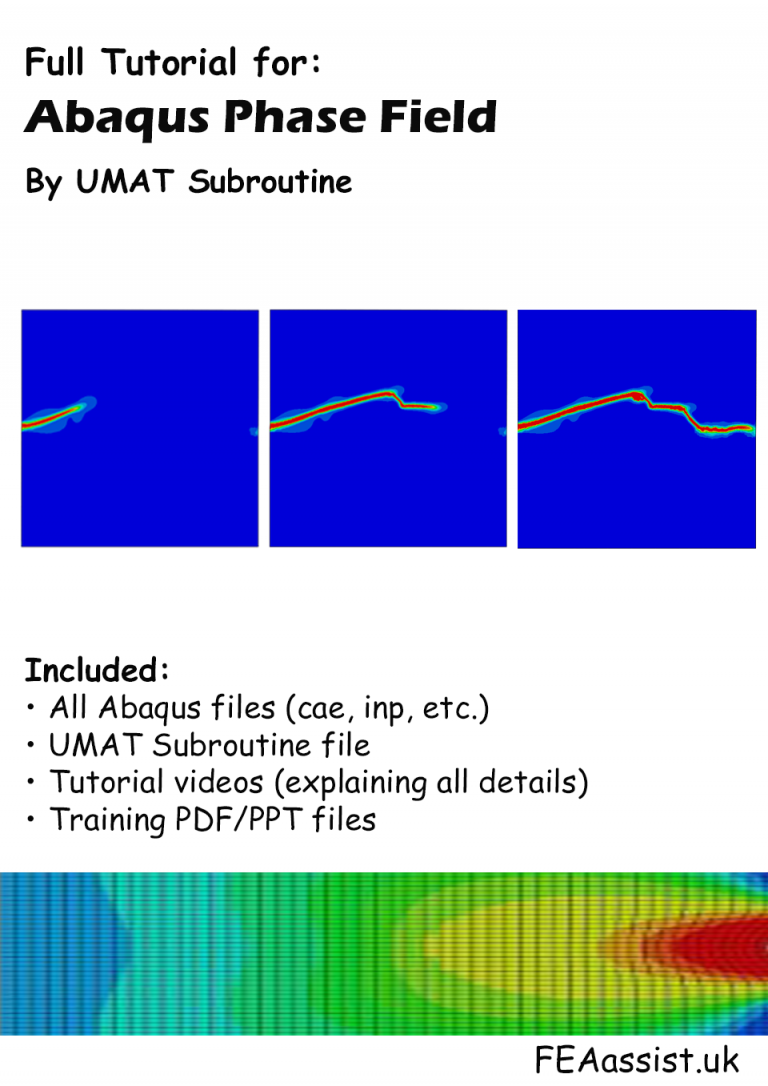 Full Tutorial for:

Abaqus Phase Field

By UMAT Subroutine

Included:
• All Abaqus files (cae, inp, etc.)
• UMAT Subroutine file
• Tutorial videos (explaining all details)
• Training PDF/PPT files

FEAassist.uk